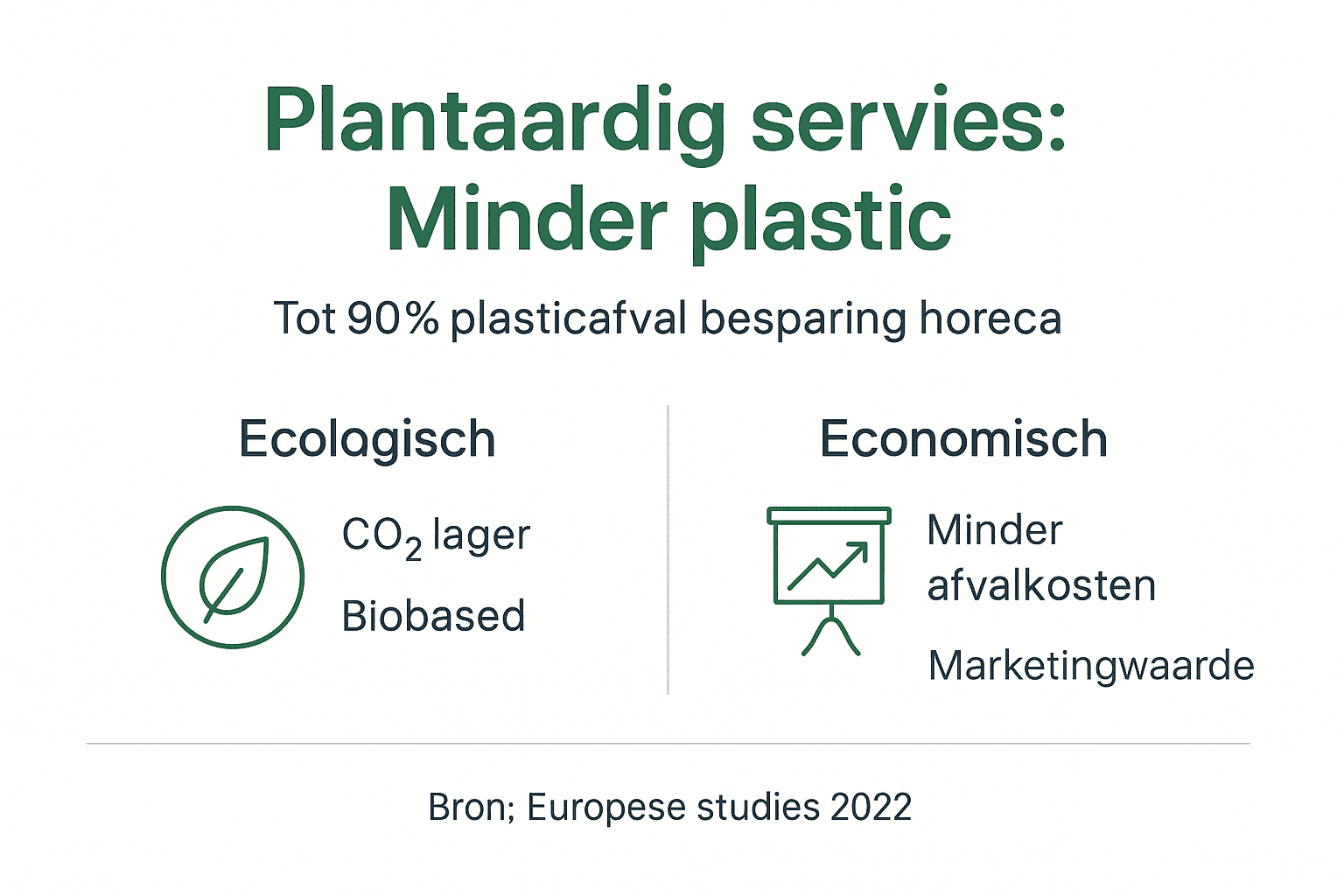 Plantaardig servies: Minder plastic

Tot 90% plasticafval besparing horeca

Ecologisch

$CO_2$ lager

Biobased

Economisch

Minder afvalkosten

Marketingwaarde

Bron; Europese studies 2022